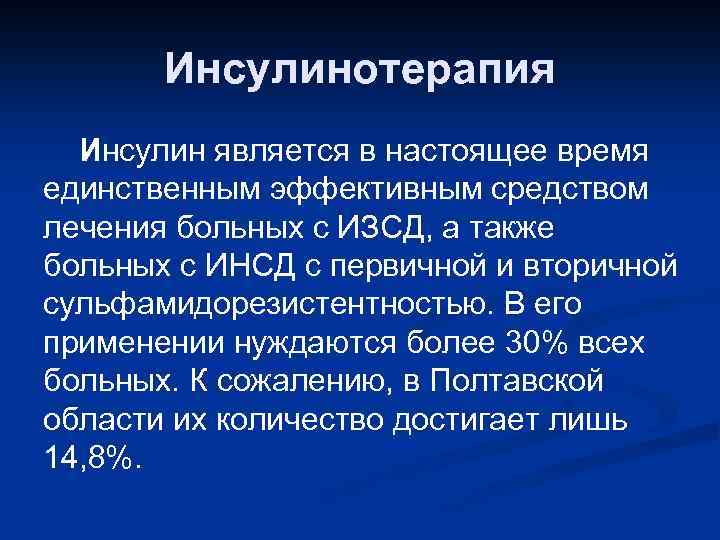 Инсулинотерапия

Инсулин является в настоящее время единственным эффективным средством лечения больных с ИЗСД, а также больных с ИНСД с первичной и вторичной сульфамидорезистентностью. В его применении нуждаются более 30% всех больных. К сожалению, в Полтавской области их количество достигает лишь 14,8%.